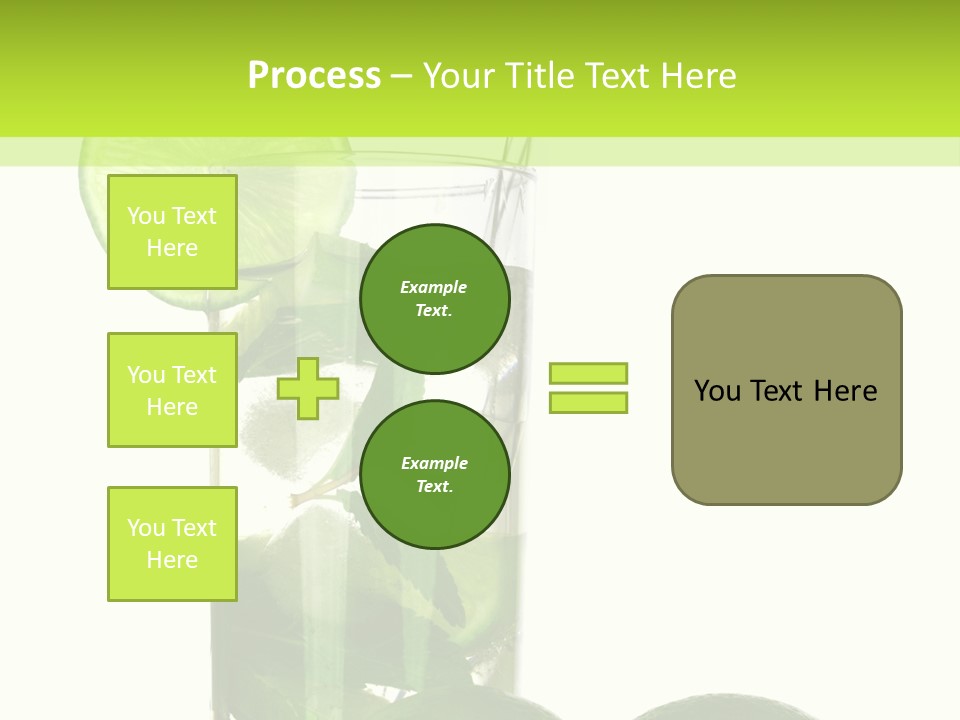 Process – Your Title Text Here

You Text Here

You Text Here

You Text Here

Example Text.

Example Text.

You Text Here